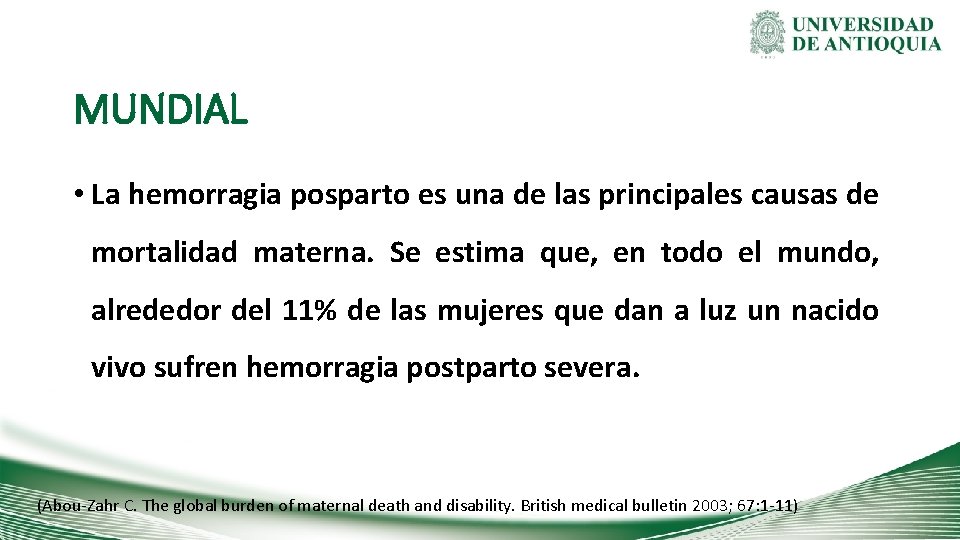 UNIVERSIDAD DE ANTIOQUIA

MUNDIAL

• La hemorragia posparto es una de las principales causas de mortalidad materna. Se estima que, en todo el mundo, alrededor del 11% de las mujeres que dan a luz un nacido vivo sufren hemorragia postparto severa.

(Abou-Zahr C. The global burden of maternal death and disability. British medical bulletin 2003; 67:1-11)